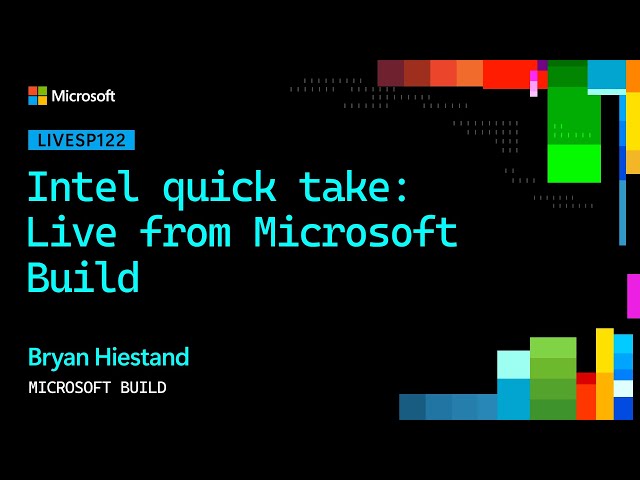 Microsoft

LIVESP122

Intel quick take: Live from Microsoft Build

Bryan Hiestand

MICROSOFT BUILD